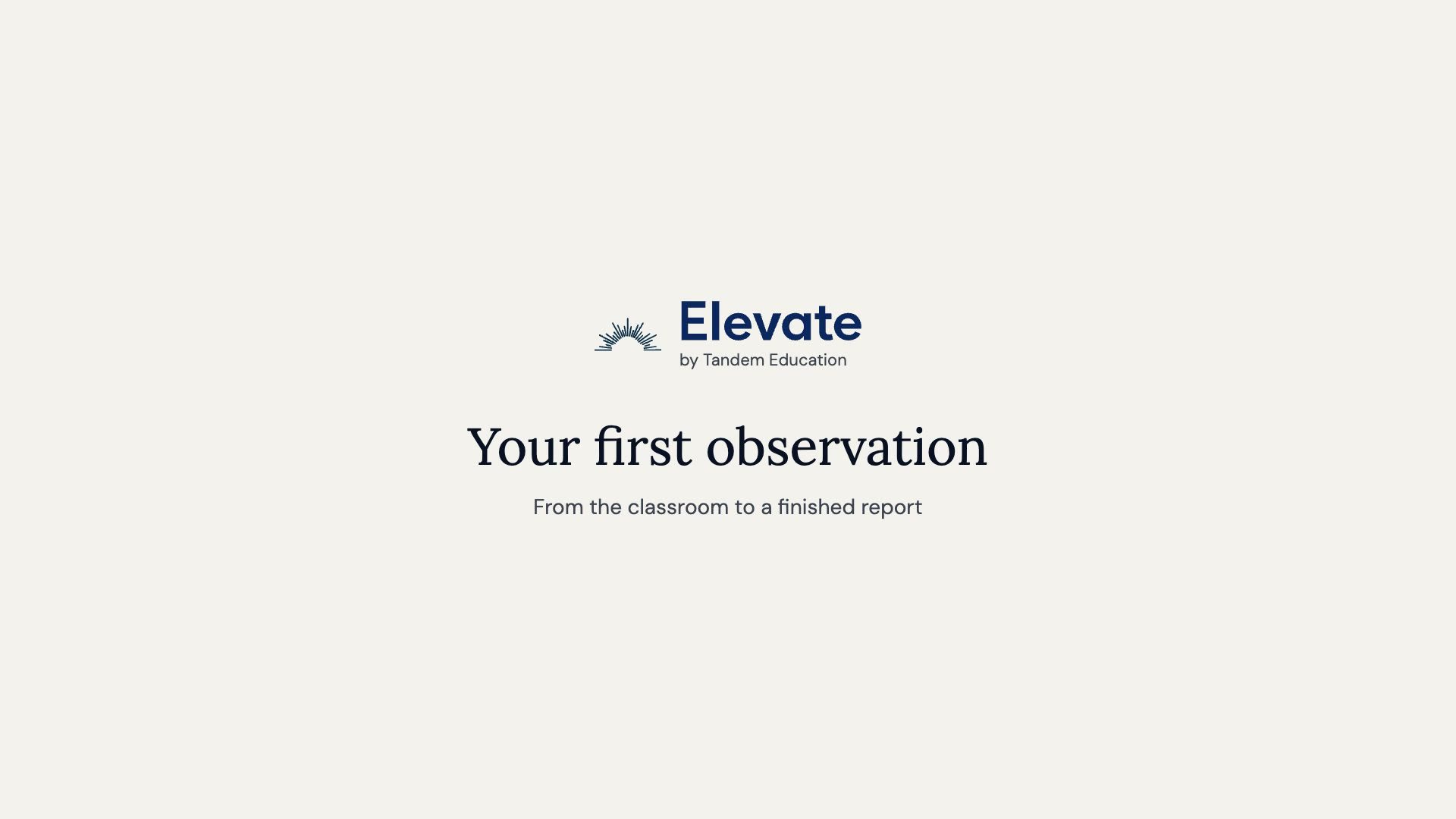 Elevate
by Tandem Education

Your first observation

From the classroom to a finished report